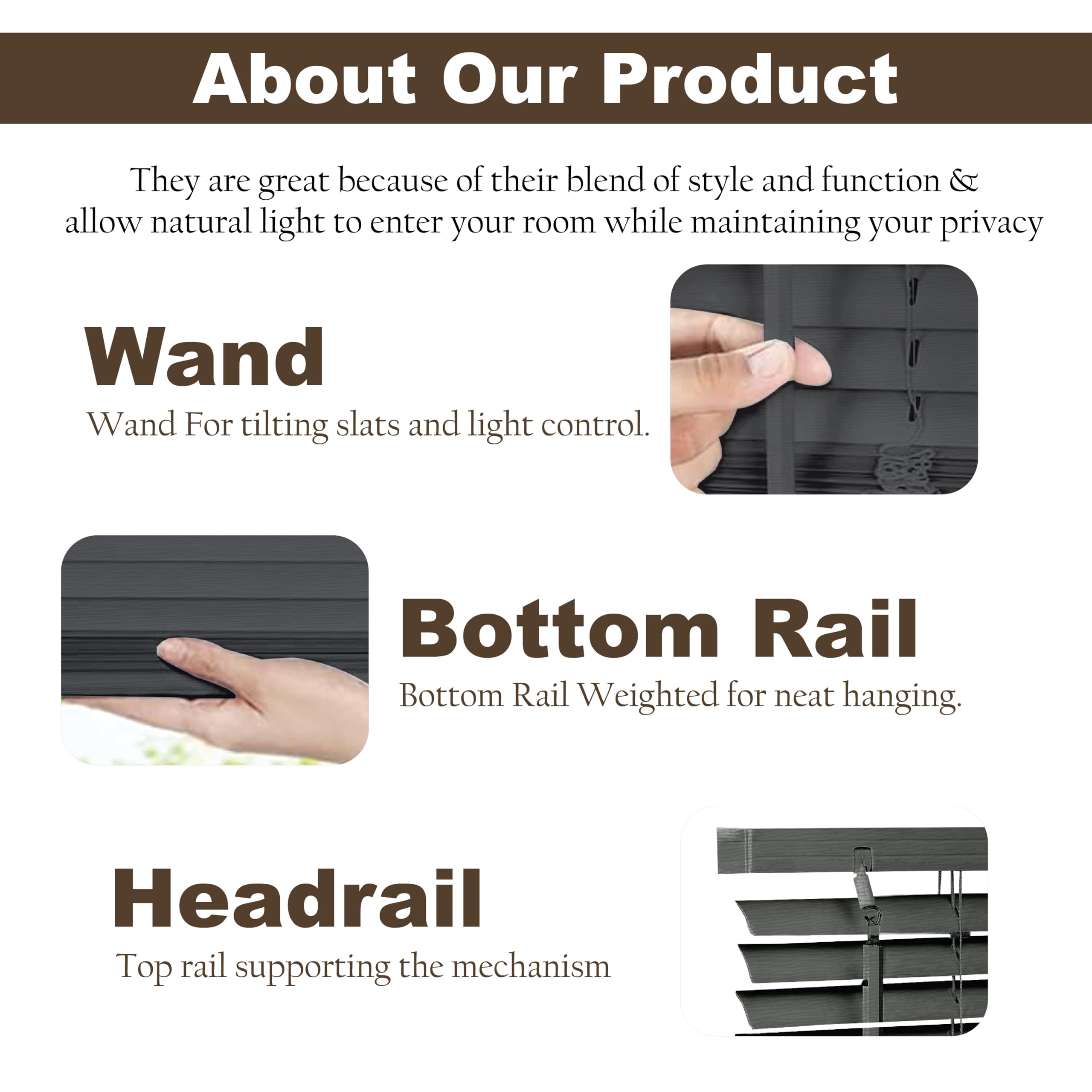 About Our Product

They are great because of their blend of style and function & allow natural light to enter your room while maintaining your privacy

Wand

Wand For tilting slats and light control.

Bottom Rail

Bottom Rail Weighted for neat hanging.

Headrail

Top rail supporting the mechanism